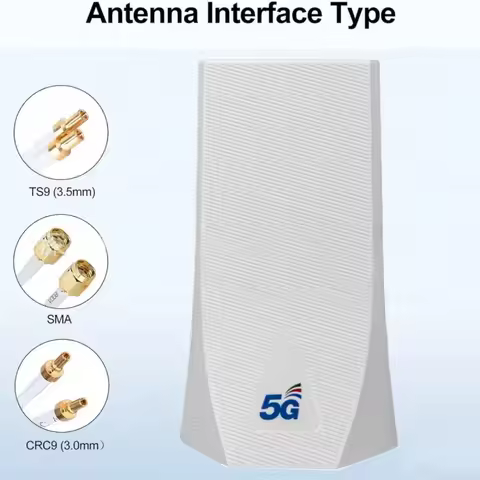 Antenna Interface Type

TS9 (3.5mm)

SMA

CRC9 (3.0mm)

5G